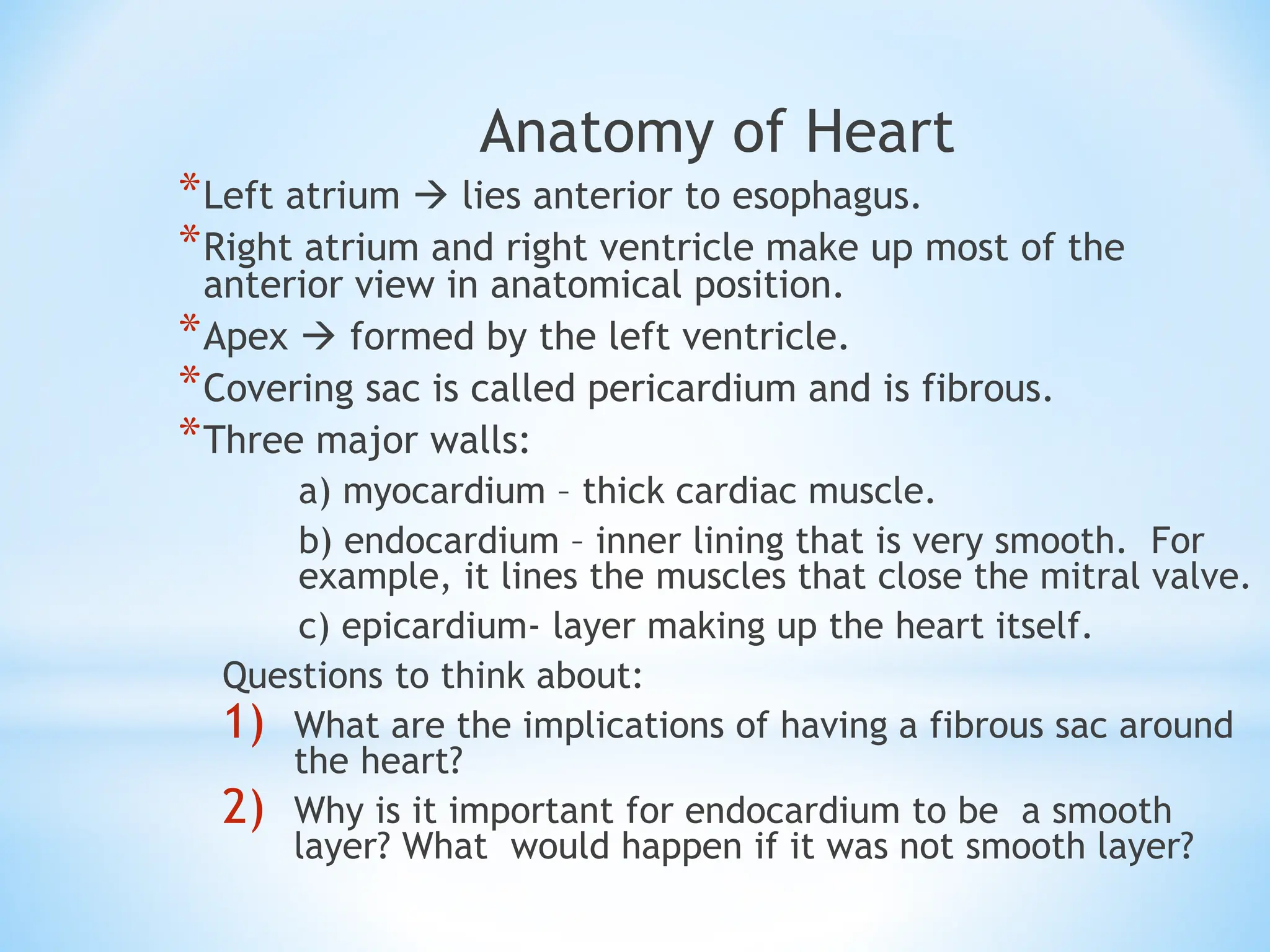 Anatomy of Heart

*Left atrium → lies anterior to esophagus.

*Right atrium and right ventricle make up most of the anterior view in anatomical position.

*Apex → formed by the left ventricle.

*Covering sac is called pericardium and is fibrous.

*Three major walls:

a) myocardium – thick cardiac muscle.

b) endocardium – inner lining that is very smooth. For example, it lines the muscles that close the mitral valve.

c) epicardium- layer making up the heart itself.

Questions to think about:

1) What are the implications of having a fibrous sac around the heart?

2) Why is it important for endocardium to be a smooth layer? What would happen if it was not smooth layer?